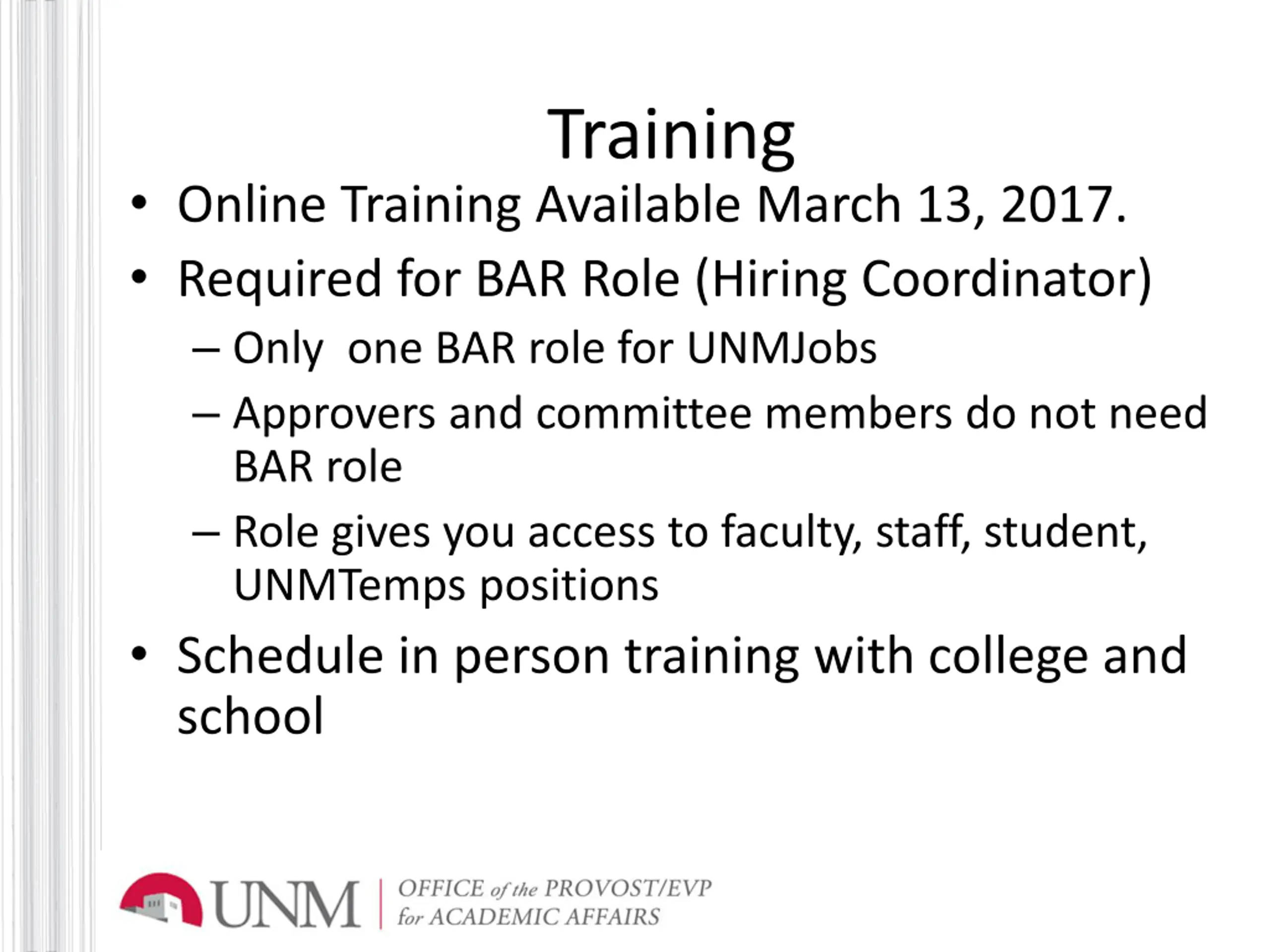 Training

• Online Training Available March 13, 2017.
• Required for BAR Role (Hiring Coordinator)
  – Only one BAR role for UNMJobs
  – Approvers and committee members do not need BAR role
  – Role gives you access to faculty, staff, student, UNMTemps positions
• Schedule in person training with college and school

UNM | OFFICE of the PROVOST/EVP for ACADEMIC AFFAIRS